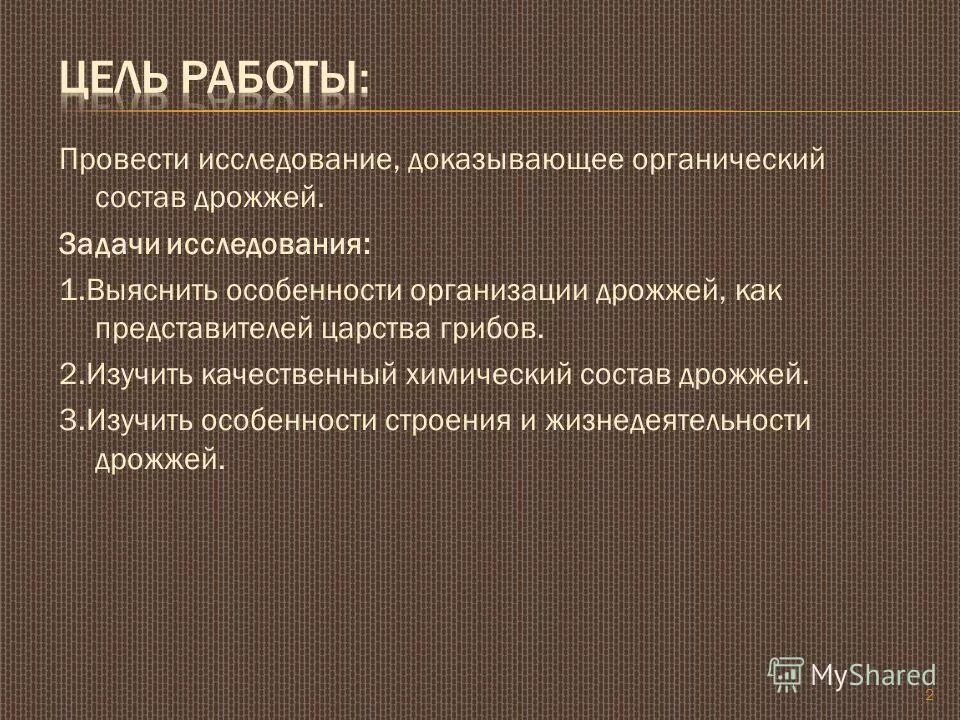 ЦЕЛЬ РАБОТЫ:

Провести исследование, доказывающее органический состав дрожжей.

Задачи исследования:

1.Выяснить особенности организации дрожжей, как представителей царства грибов.

2.Изучить качественный химический состав дрожжей.

3.Изучить особенности строения и жизнедеятельности дрожжей.

MyShared

2